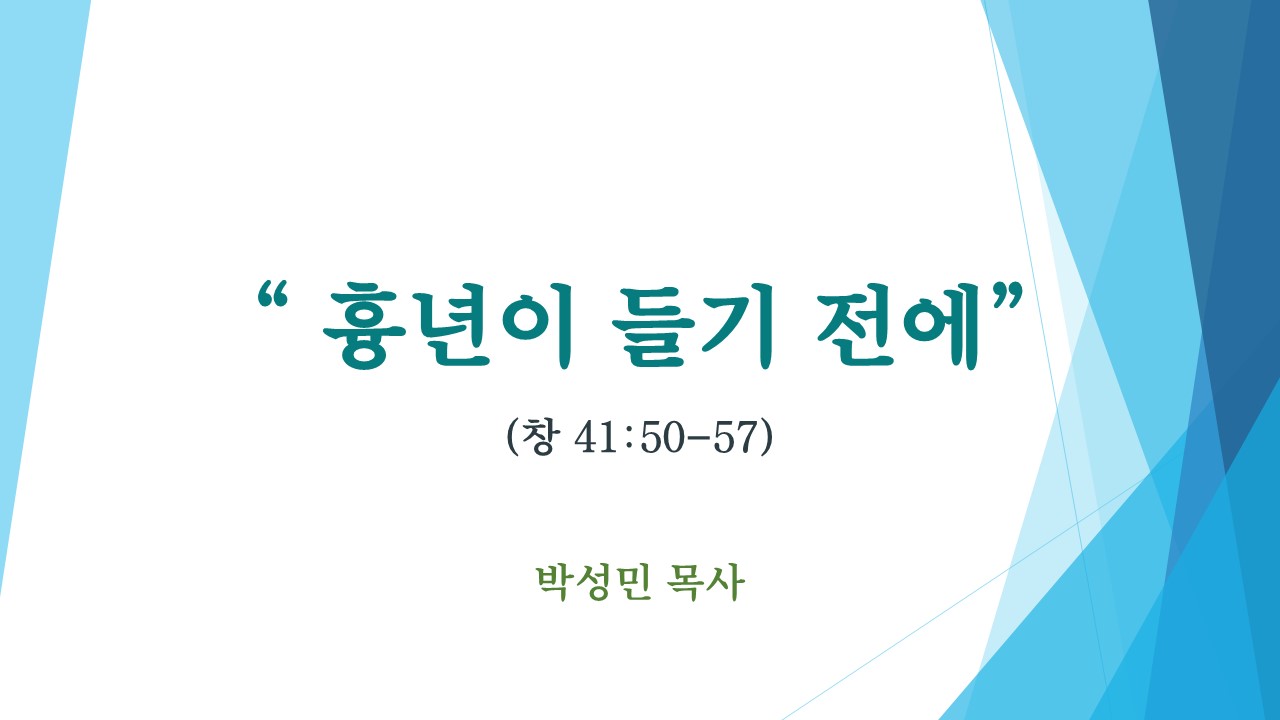 “ 흉년이 들기 전에”

(창 41:50-57)

박성민 목사